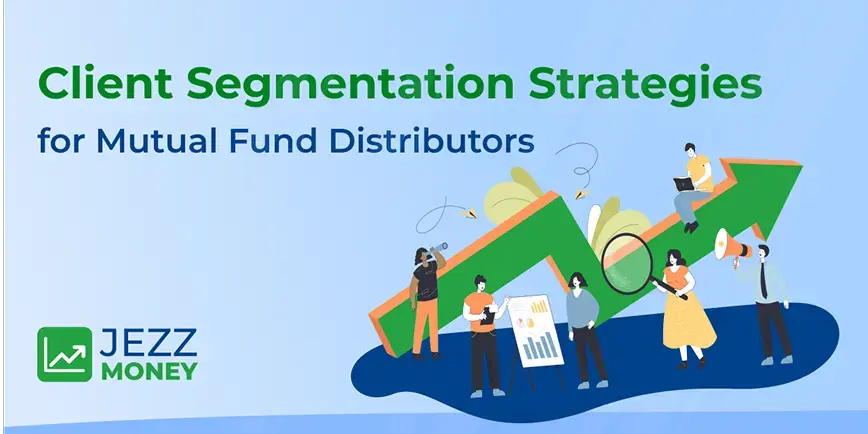 Client Segmentation Strategies
for Mutual Fund Distributors

JEZZ
MONEY